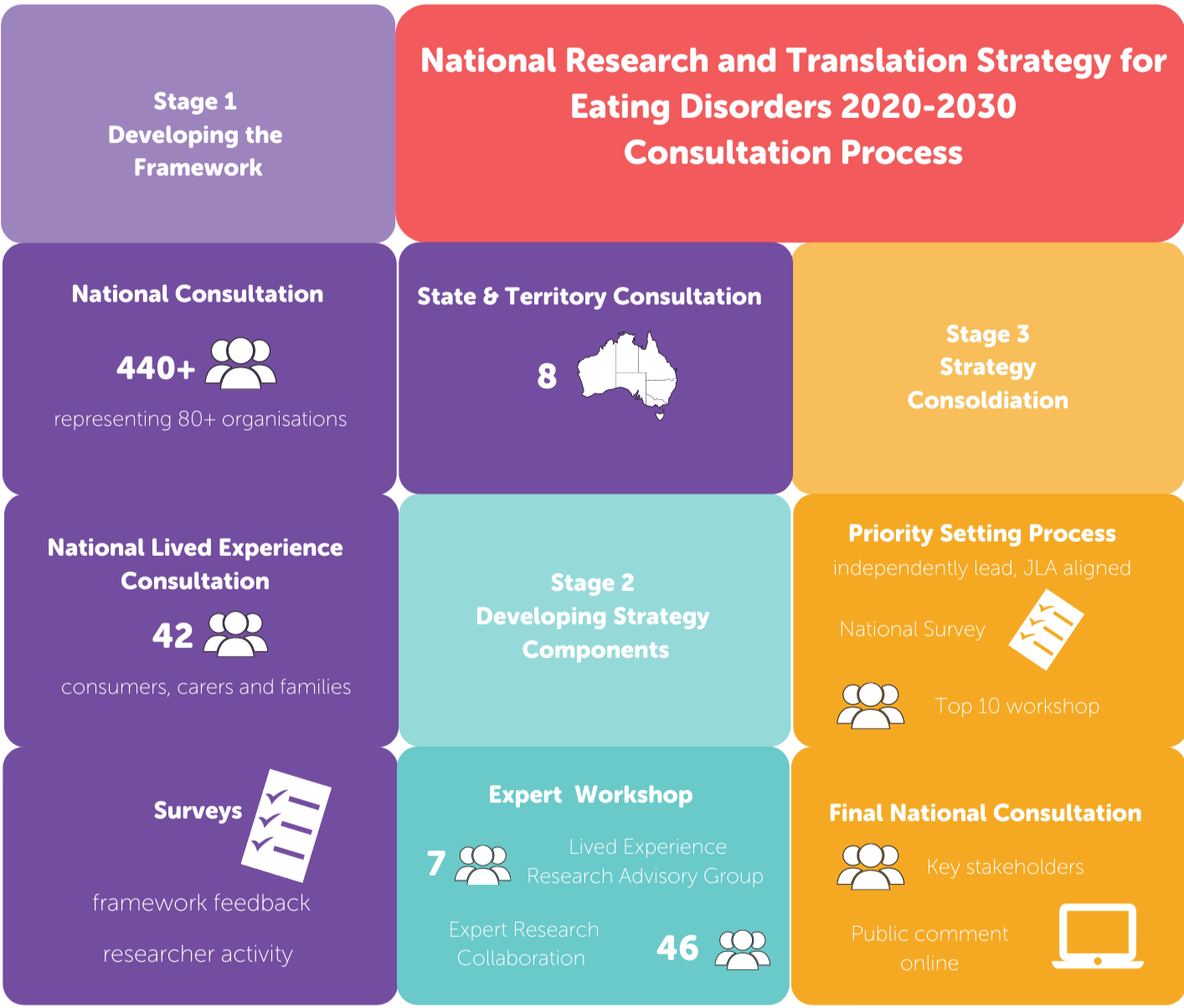 Stage 1
Developing the Framework

National Research and Translation Strategy for Eating Disorders 2020-2030
Consultation Process

National Consultation

440+

representing 80+ organisations

State & Territory Consultation

8

Stage 3
Strategy Consoldiation

National Lived Experience Consultation

42

consumers, carers and families

Stage 2
Developing Strategy Components

Priority Setting Process
independently lead, JLA aligned

National Survey

Top 10 workshop

Surveys

framework feedback

researcher activity

Expert Workshop

7

Lived Experience Research Advisory Group

Expert Research Collaboration

46

Final National Consultation

Key stakeholders

Public comment online